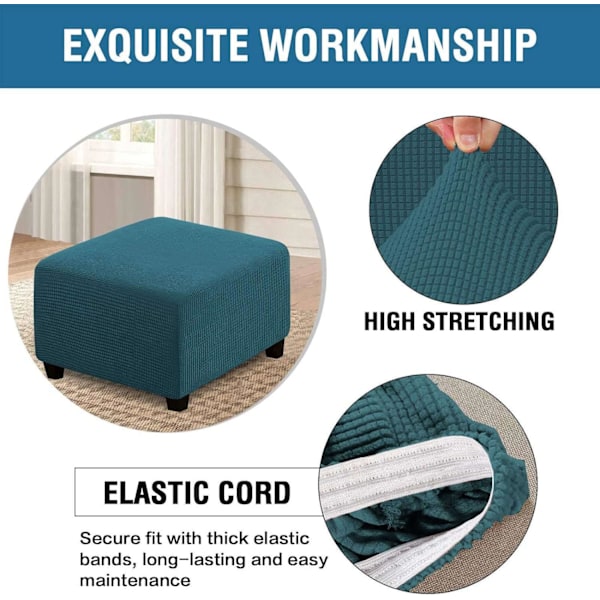 EXQUISITE WORKMANSHIP

HIGH STRETCHING

ELASTIC CORD

Secure fit with thick elastic bands, long-lasting and easy maintenance